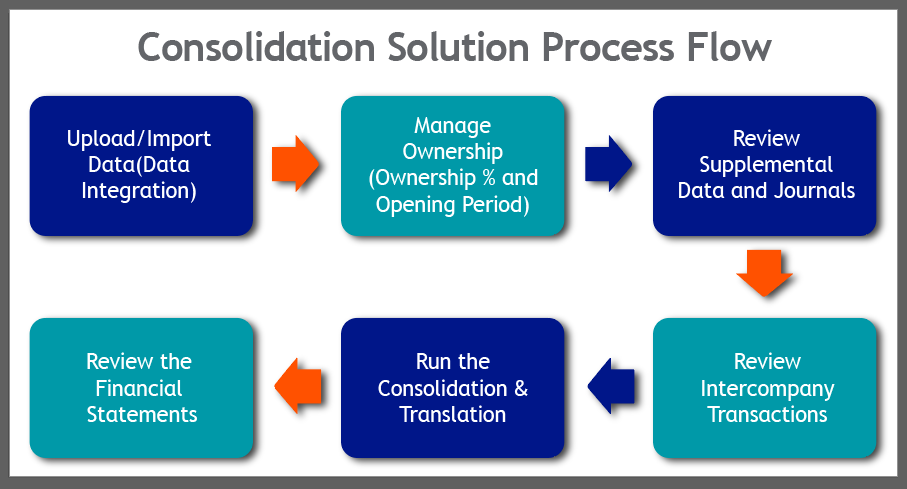 Consolidation Solution Process Flow

Upload/Import Data(Data Integration)

Manage Ownership (Ownership % and Opening Period)

Review Supplemental Data and Journals

Review Intercompany Transactions

Run the Consolidation & Translation

Review the Financial Statements